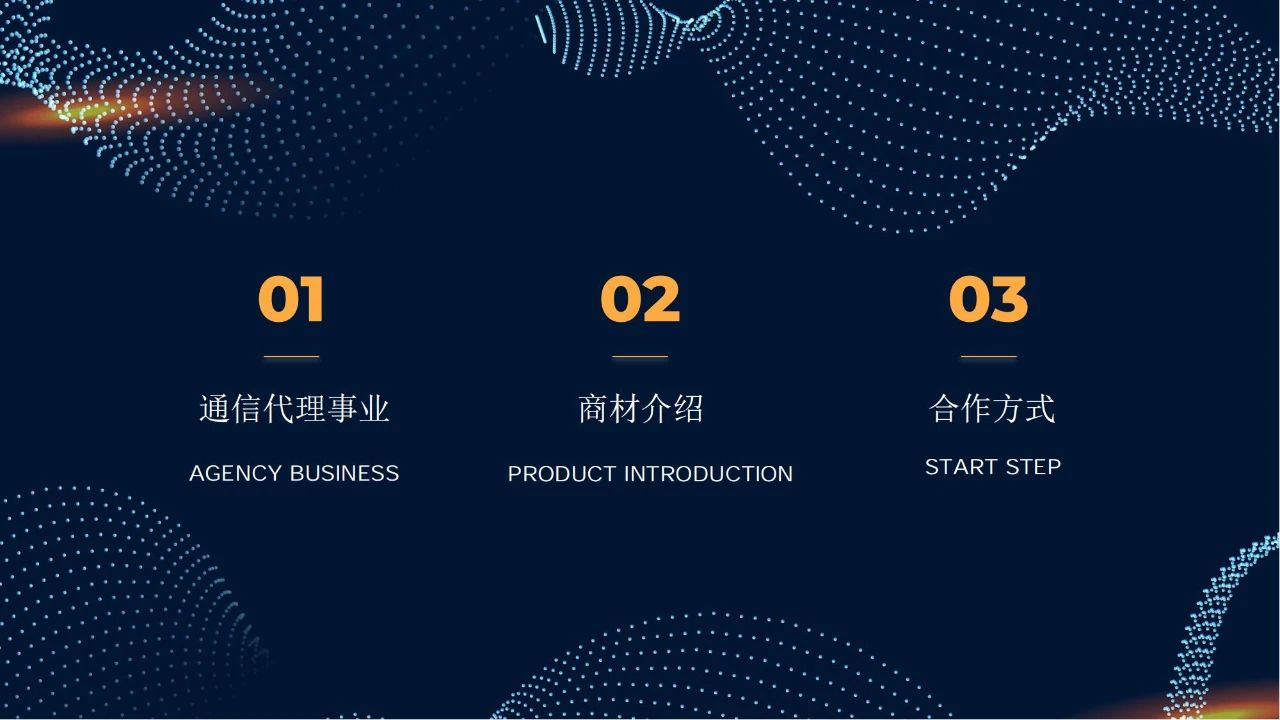 01

通信代理事业

AGENCY BUSINESS

02

商材介绍

PRODUCT INTRODUCTION

03

合作方式

START STEP